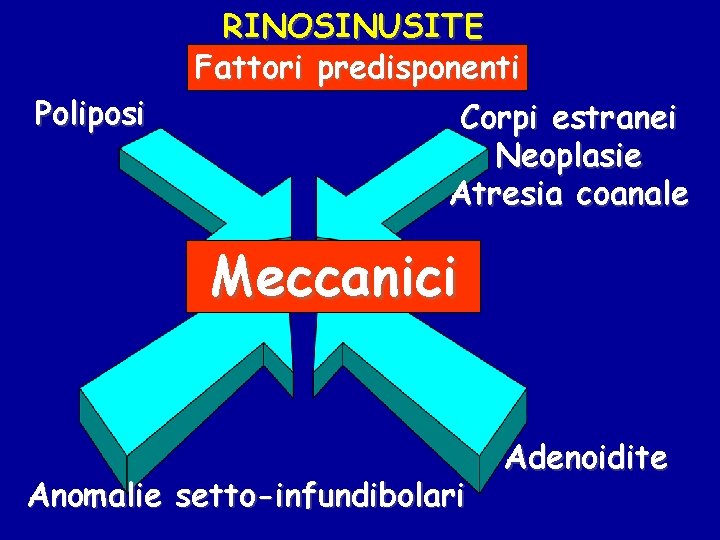 RINOSINUSITE
Fattori predisponenti

Poliposi

Corpi estranei
Neoplasie
Atresia coanale

Meccanici

Adenoidite

Anomalie setto-infundibolari